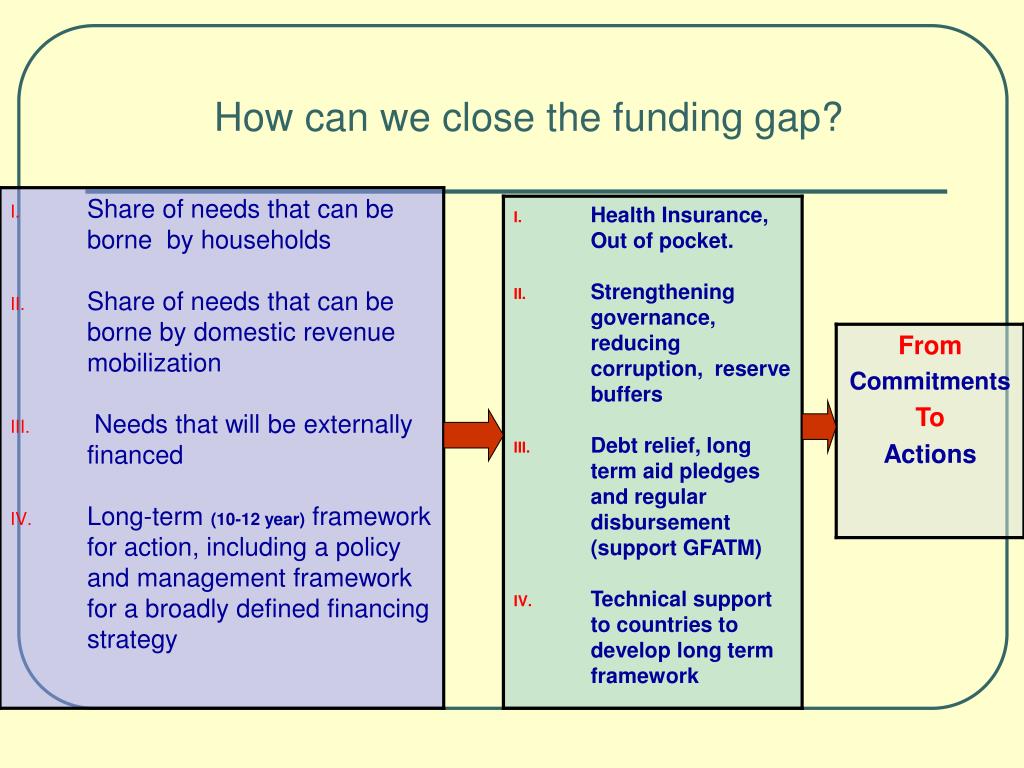 How can we close the funding gap?

I. Share of needs that can be borne by households

II. Share of needs that can be borne by domestic revenue mobilization

III. Needs that will be externally financed

IV. Long-term (10-12 year) framework for action, including a policy and management framework for a broadly defined financing strategy

I. Health Insurance, Out of pocket.

II. Strengthening governance, reducing corruption, reserve buffers

III. Debt relief, long term aid pledges and regular disbursement (support GFATM)

IV. Technical support to countries to develop long term framework

From Commitments To Actions